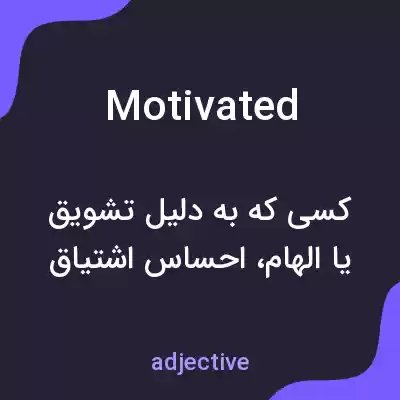 Motivated

کسی که به دلیل تشویق یا الهام، احساس اشتیاق

adjective